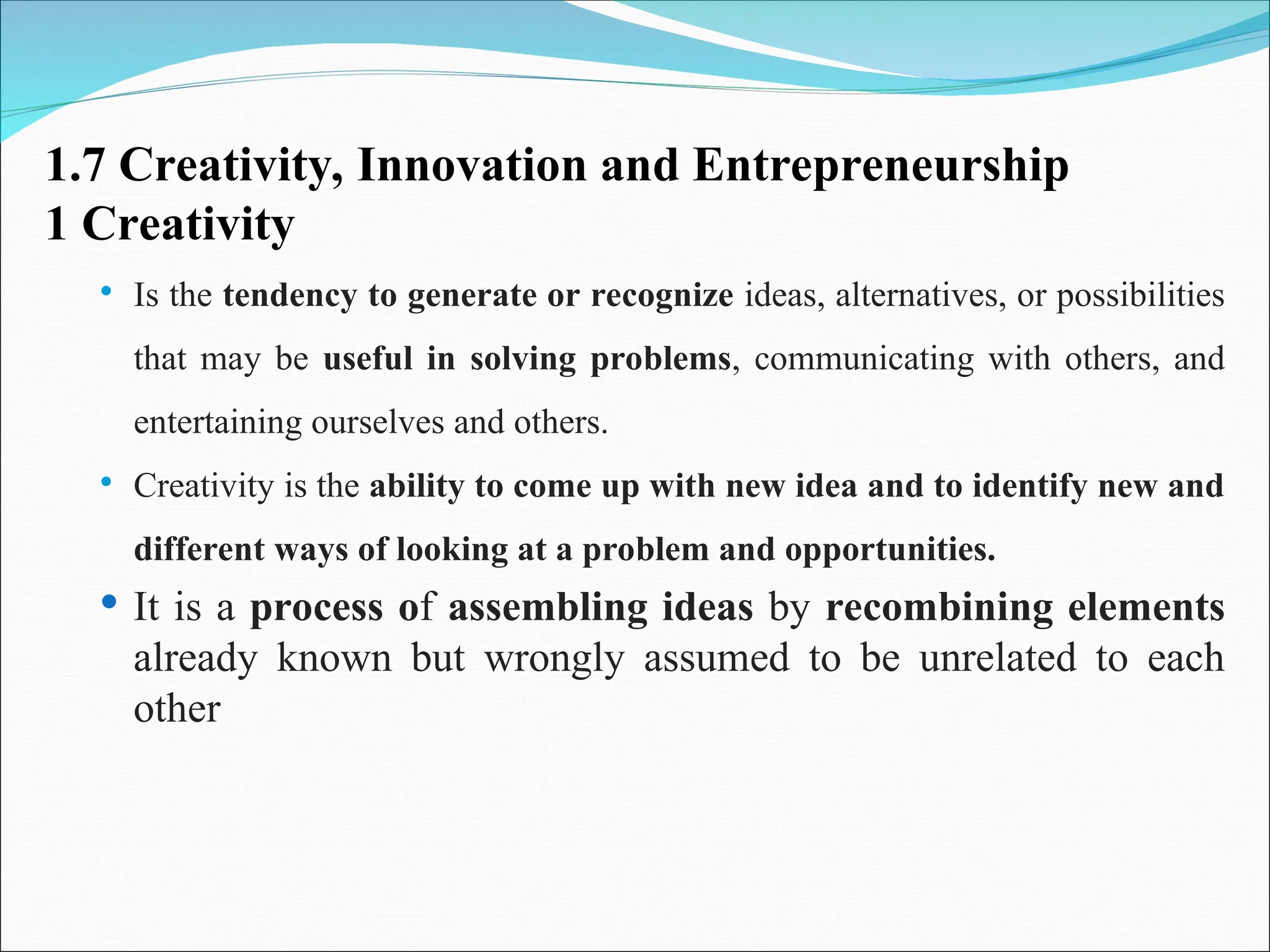 1.7 Creativity, Innovation and Entrepreneurship
1 Creativity

• Is the tendency to generate or recognize ideas, alternatives, or possibilities that may be useful in solving problems, communicating with others, and entertaining ourselves and others.

• Creativity is the ability to come up with new idea and to identify new and different ways of looking at a problem and opportunities.

• It is a process of assembling ideas by recombining elements already known but wrongly assumed to be unrelated to each other